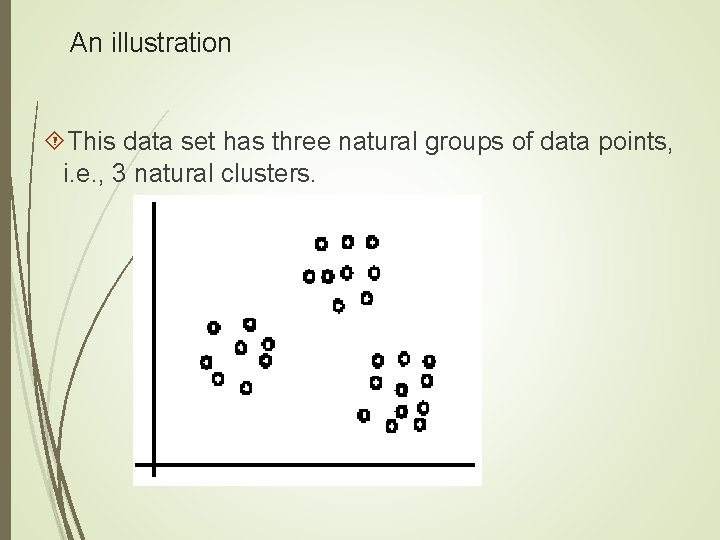 An illustration

This data set has three natural groups of data points, i.e., 3 natural clusters.